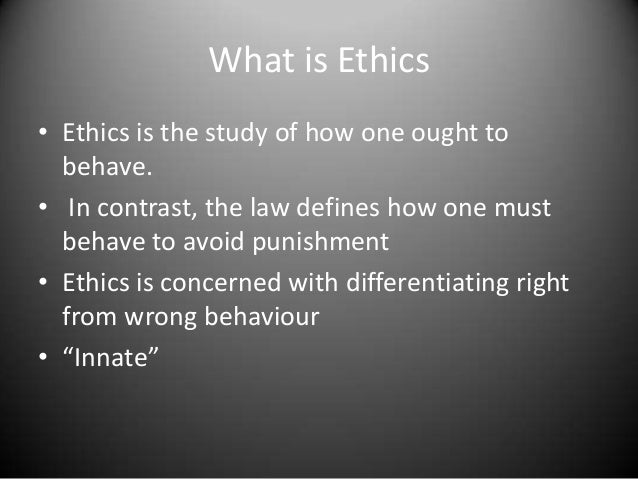 What is Ethics

• Ethics is the study of how one ought to behave.

• In contrast, the law defines how one must behave to avoid punishment

• Ethics is concerned with differentiating right from wrong behaviour

• “Innate”